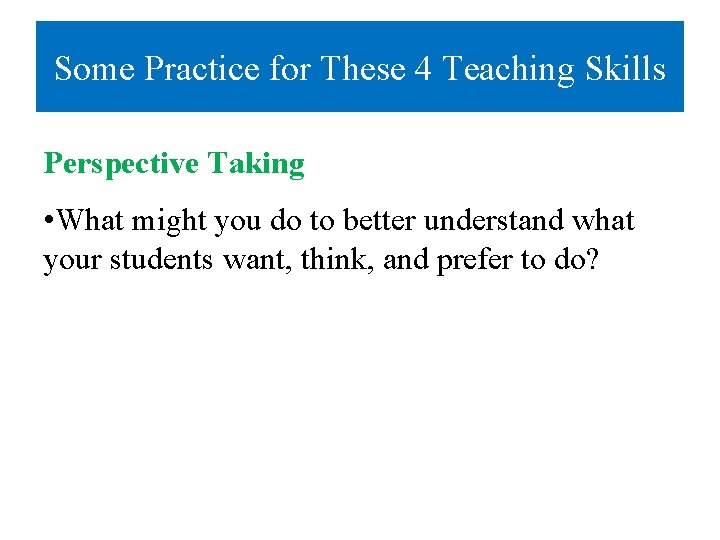 Some Practice for These 4 Teaching Skills

Perspective Taking

•What might you do to better understand what your students want, think, and prefer to do?